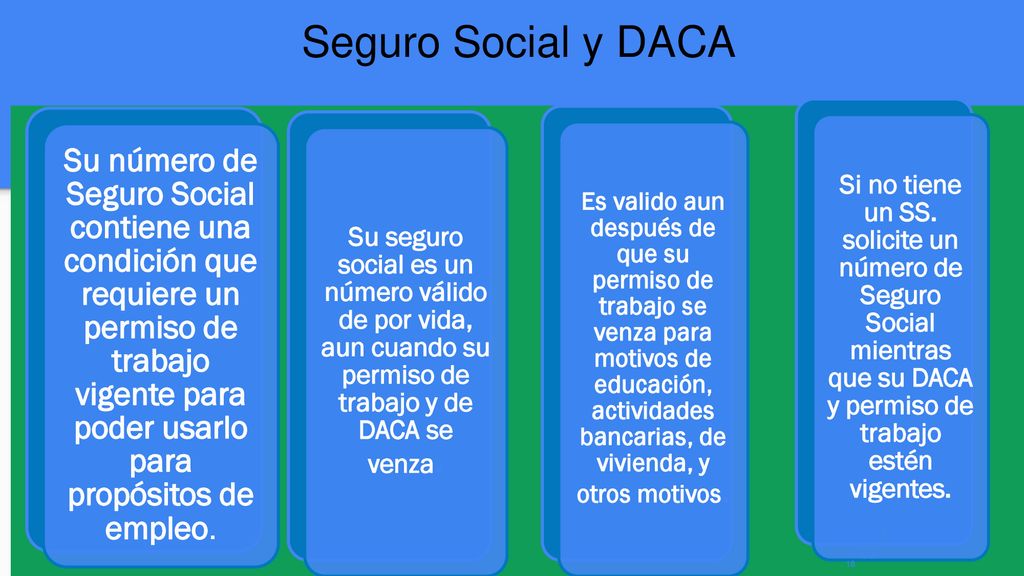 Seguro Social y DACA

Su número de Seguro Social contiene una condición que requiere un permiso de trabajo vigente para poder usarlo para propósitos de empleo.

Su seguro social es un número válido de por vida, aun cuando su permiso de trabajo y de DACA se venza

Es valido aun después de que su permiso de trabajo se venza para motivos de educación, actividades bancarias, de vivienda, y otros motivos

Si no tiene un SS. solicite un número de Seguro Social mientras que su DACA y permiso de trabajo estén vigentes.

18